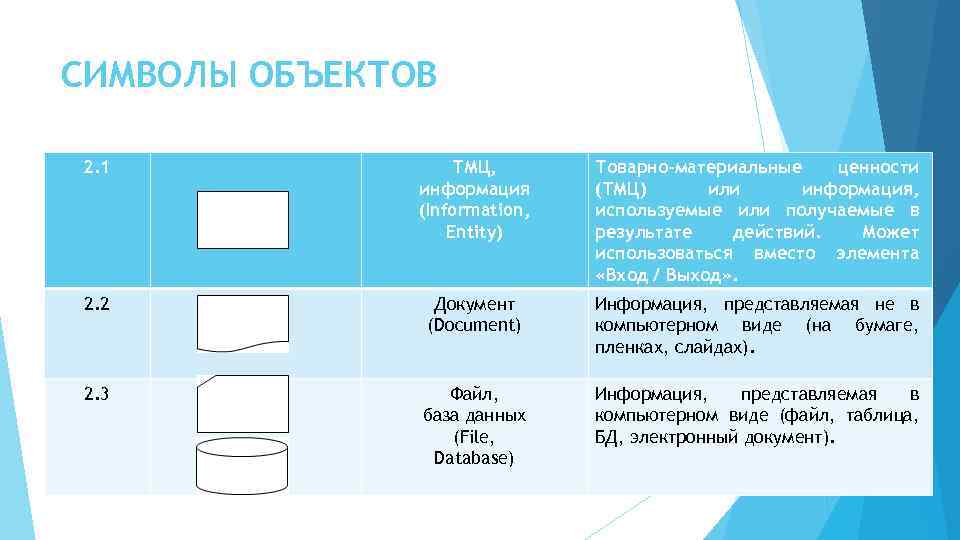 СИМВОЛЫ ОБЪЕКТОВ

| | | | |
|---|---|---|---|
| 2.1 | | ТМЦ, информация (Information, Entity) | Товарно-материальные ценности (ТМЦ) или информация, используемые или получаемые в результате действий. Может использоваться вместо элемента «Вход / Выход». |
| 2.2 | | Документ (Document) | Информация, представляемая не в компьютерном виде (на бумаге, пленках, слайдах). |
| 2.3 | | Файл, база данных (File, Database) | Информация, представляемая в компьютерном виде (файл, таблица, БД, электронный документ). |